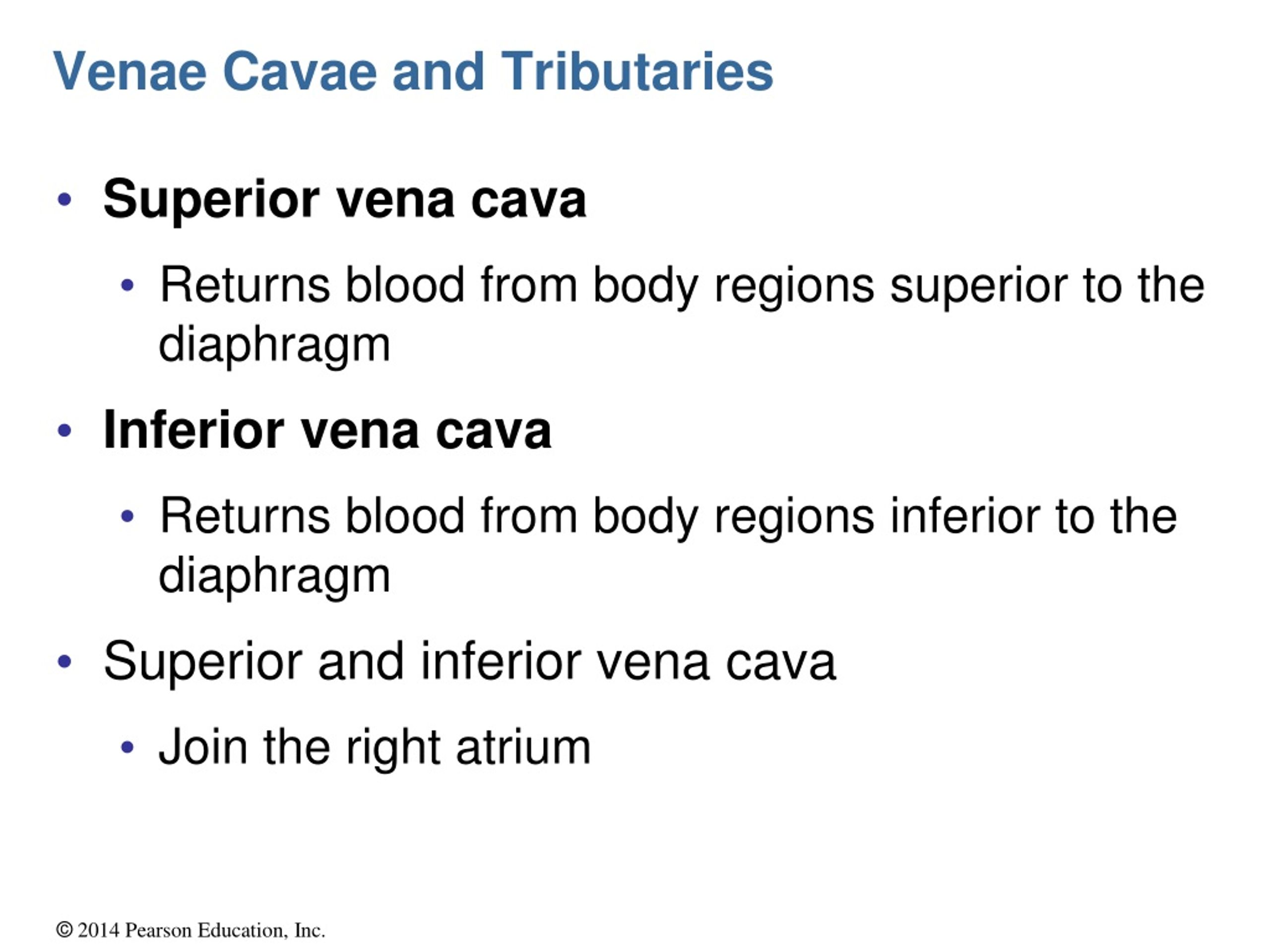 Venae Cavae and Tributaries

• Superior vena cava
  • Returns blood from body regions superior to the diaphragm
• Inferior vena cava
  • Returns blood from body regions inferior to the diaphragm
• Superior and inferior vena cava
  • Join the right atrium

© 2014 Pearson Education, Inc.